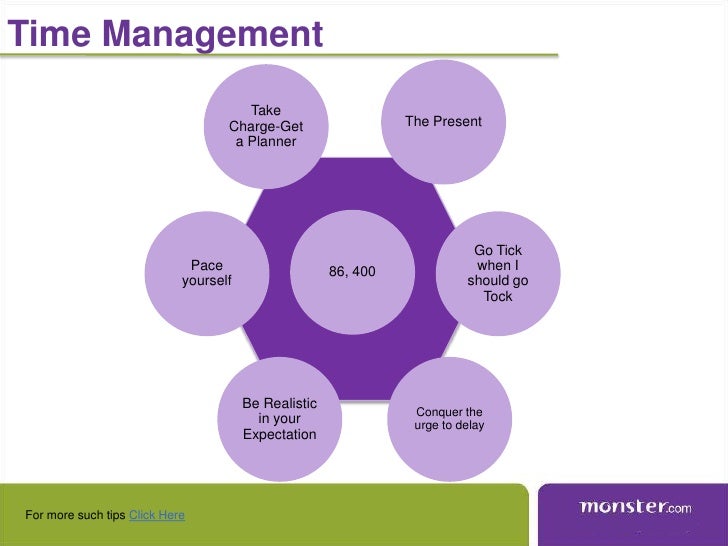 Time Management

Take Charge-Get a Planner

The Present

Pace yourself

86, 400

Go Tick when I should go Tock

Be Realistic in your Expectation

Conquer the urge to delay

For more such tips Click Here

monster.com